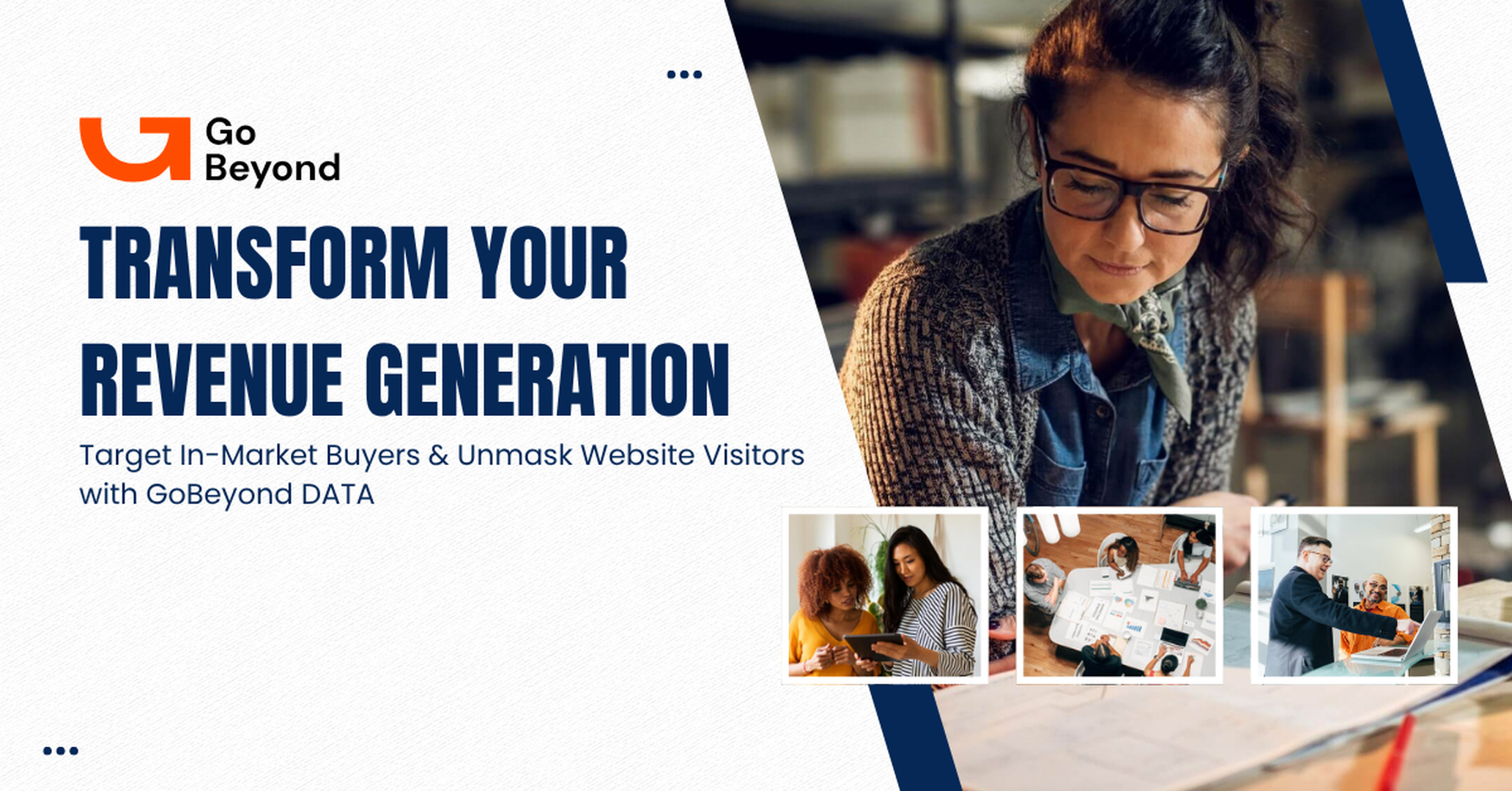 Go Beyond

TRANSFORM YOUR REVENUE GENERATION

Target In-Market Buyers & Unmask Website Visitors with GoBeyond DATA